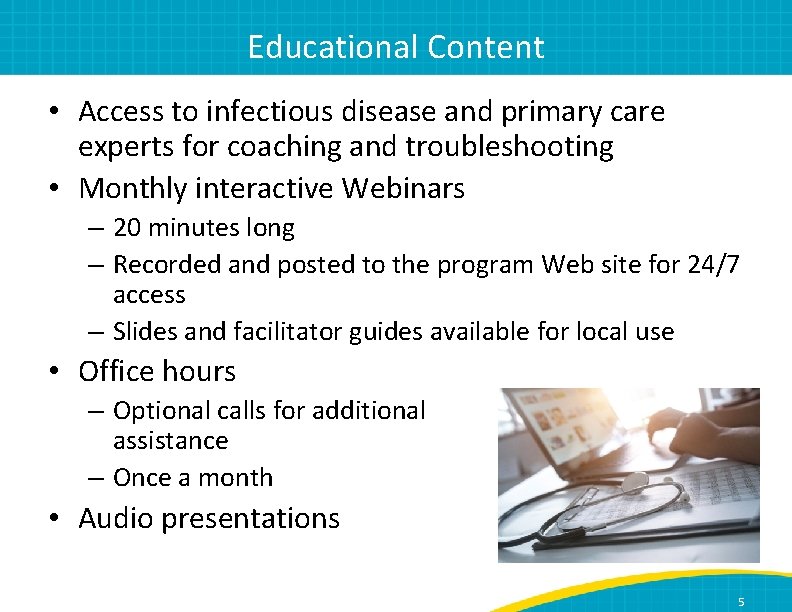 Educational Content

• Access to infectious disease and primary care experts for coaching and troubleshooting
• Monthly interactive Webinars
 – 20 minutes long
 – Recorded and posted to the program Web site for 24/7 access
 – Slides and facilitator guides available for local use
• Office hours
 – Optional calls for additional assistance
 – Once a month
• Audio presentations

5